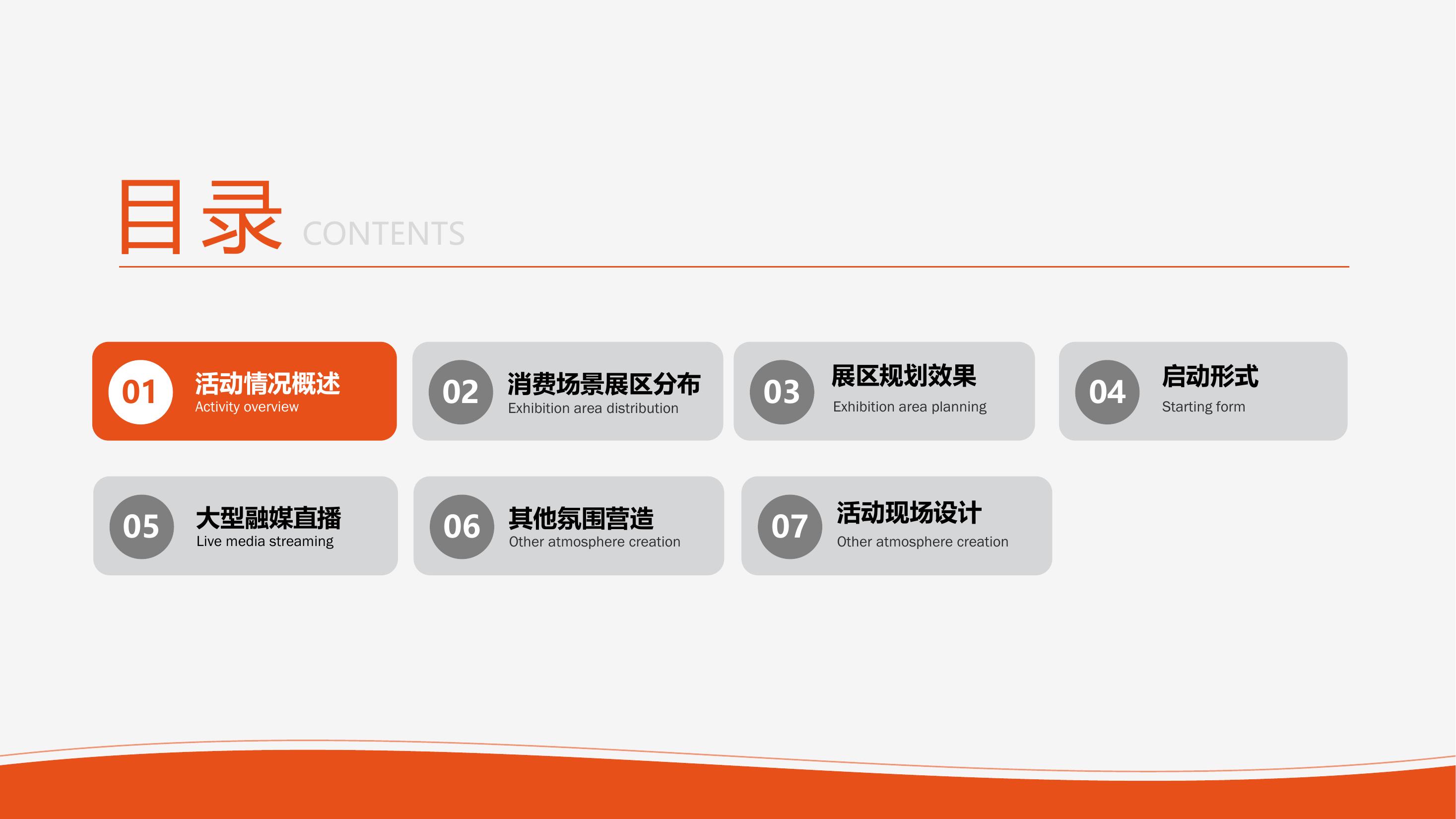 目录 CONTENTS

01 活动情况概述 Activity overview

02 消费场景展区分布 Exhibition area distribution

03 展区规划效果 Exhibition area planning

04 启动形式 Starting form

05 大型融媒直播 Live media streaming

06 其他氛围营造 Other atmosphere creation

07 活动现场设计 Other atmosphere creation